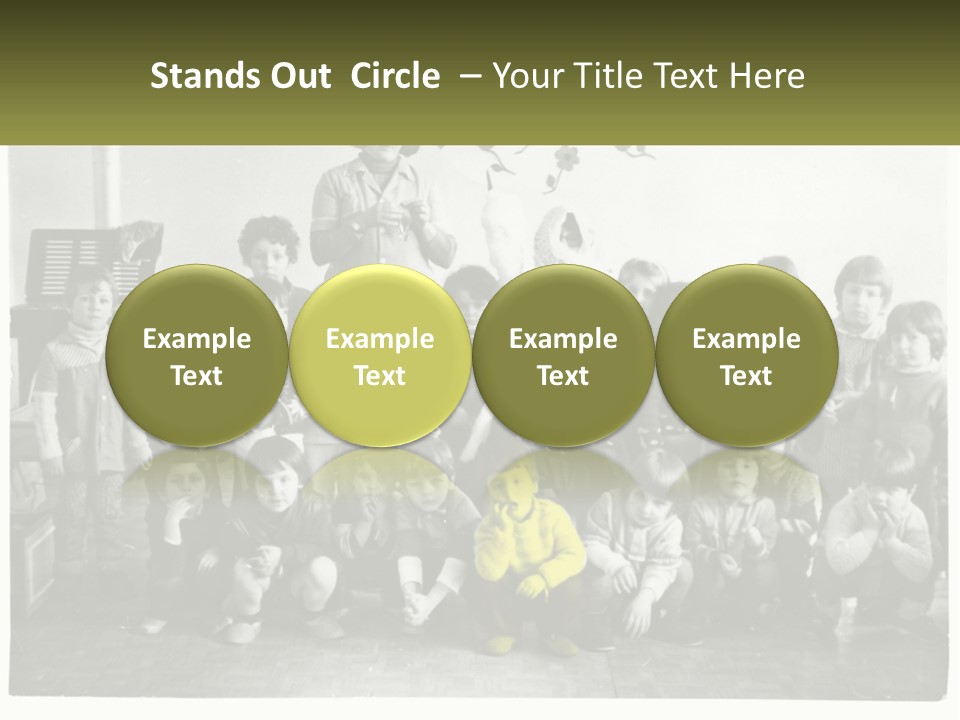 Stands Out Circle – Your Title Text Here

Example Text

Example Text

Example Text

Example Text